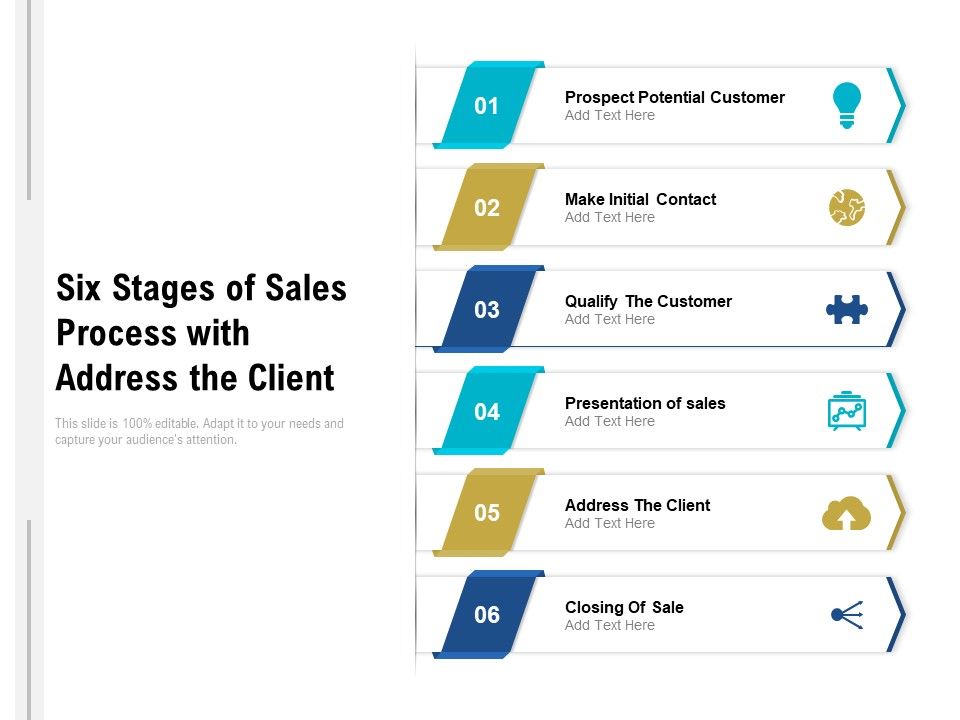 Six Stages of Sales Process with Address the Client

This slide is 100% editable. Adapt it to your needs and capture your audience's attention.

01
Prospect Potential Customer
Add Text Here

02
Make Initial Contact
Add Text Here

03
Qualify The Customer
Add Text Here

04
Presentation of sales
Add Text Here

05
Address The Client
Add Text Here

06
Closing Of Sale
Add Text Here